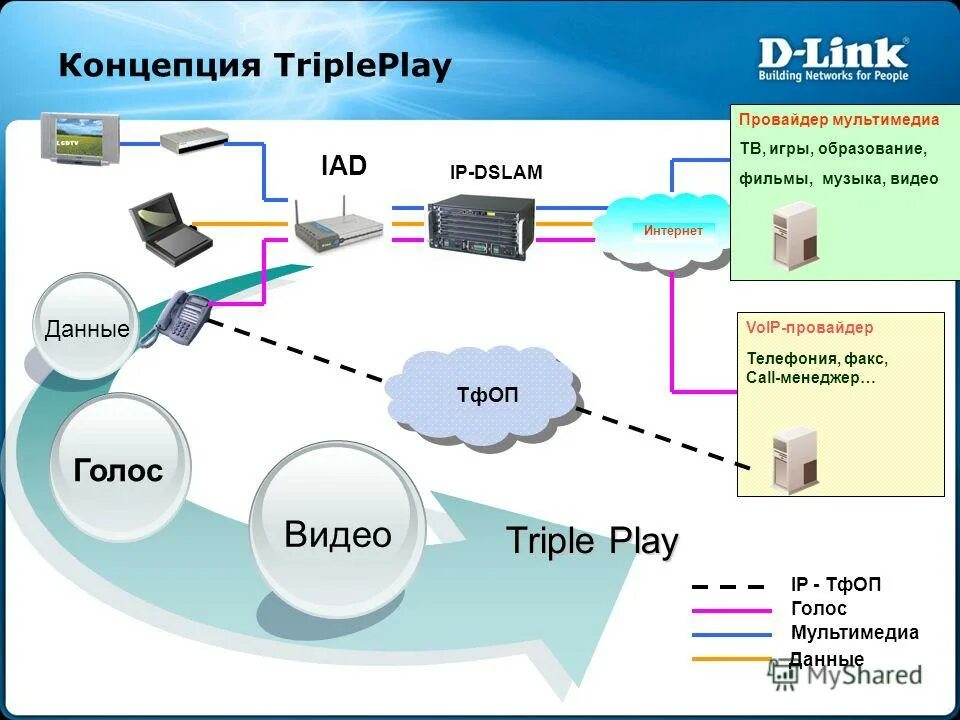 Концепция TriplePlay

D-Link
Building Networks for People

IAD

IP-DSLAM

Интернет

Провайдер мультимедиа
ТВ, игры, образование, фильмы, музыка, видео

VoIP-провайдер
Телефония, факс, Call-менеджер…

ТфОП

Данные

Голос

Видео

Triple Play

IP - ТфОП
Голос
Мультимедиа
Данные

MyShared